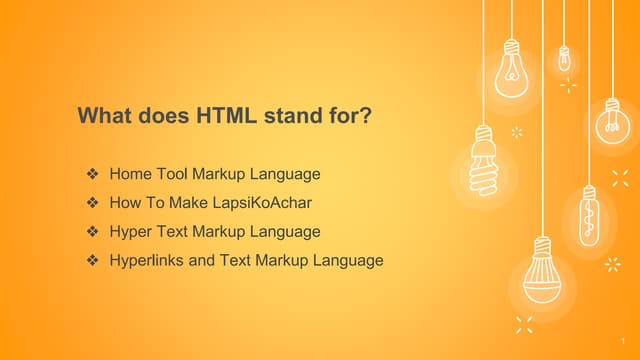 What does HTML stand for?

❖ Home Tool Markup Language
❖ How To Make LapsiKoAchar
❖ Hyper Text Markup Language
❖ Hyperlinks and Text Markup Language

1